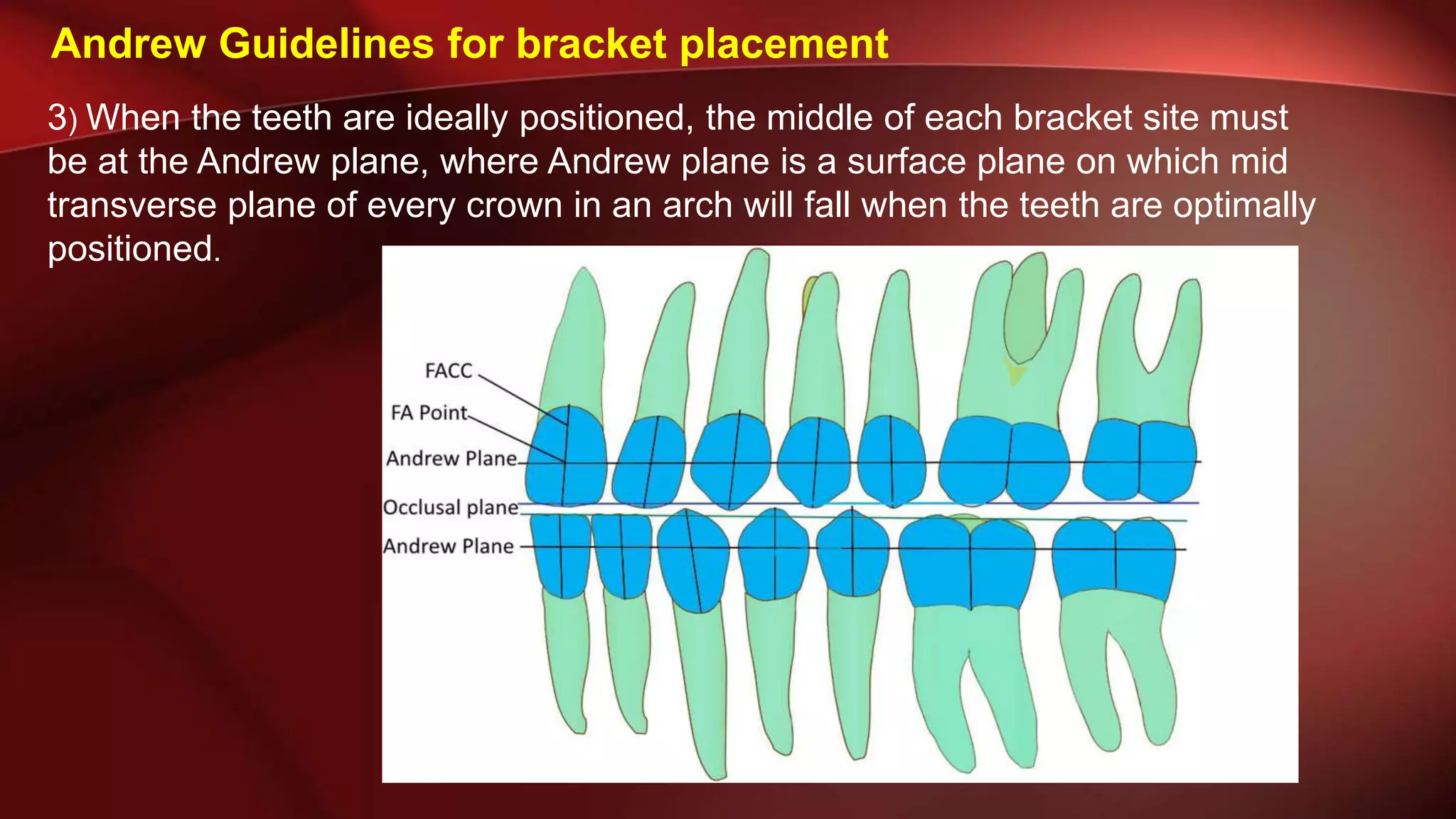 Andrew Guidelines for bracket placement

3) When the teeth are ideally positioned, the middle of each bracket site must be at the Andrew plane, where Andrew plane is a surface plane on which mid transverse plane of every crown in an arch will fall when the teeth are optimally positioned.

FACC
FA Point
Andrew Plane
Occlusal plane
Andrew Plane